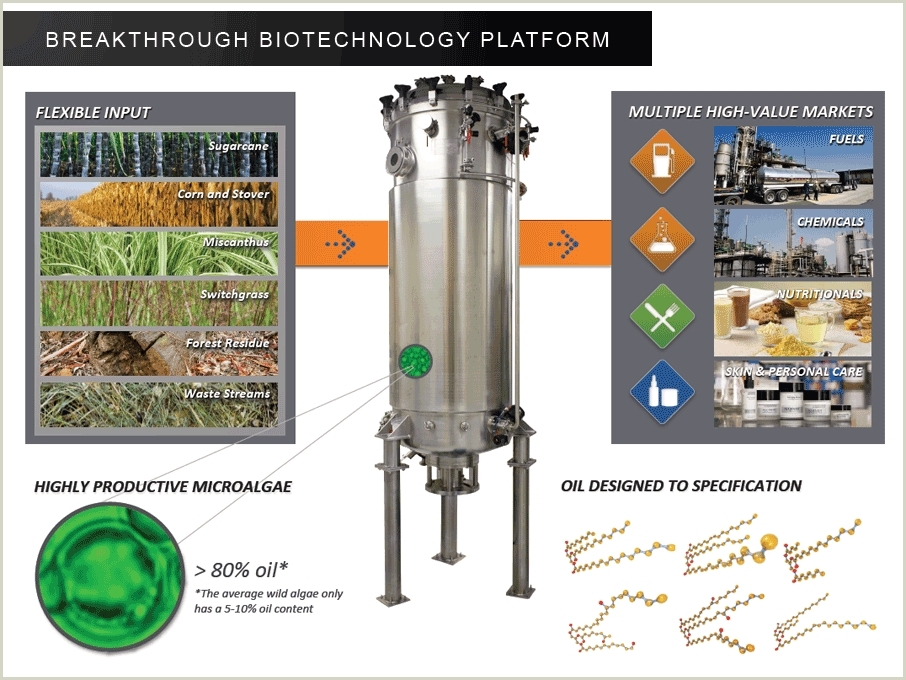 BREAKTHROUGH BIOTECHNOLOGY PLATFORM

FLEXIBLE INPUT

Sugarcane

Corn and Stover

Miscanthus

Switchgrass

Forest Residue

Waste Streams

MULTIPLE HIGH-VALUE MARKETS

FUELS

CHEMICALS

NUTRITIONALS

SKIN & PERSONAL CARE

HIGHLY PRODUCTIVE MICROALGAE

> 80% oil*

*The average wild algae only has a 5-10% oil content

OIL DESIGNED TO SPECIFICATION